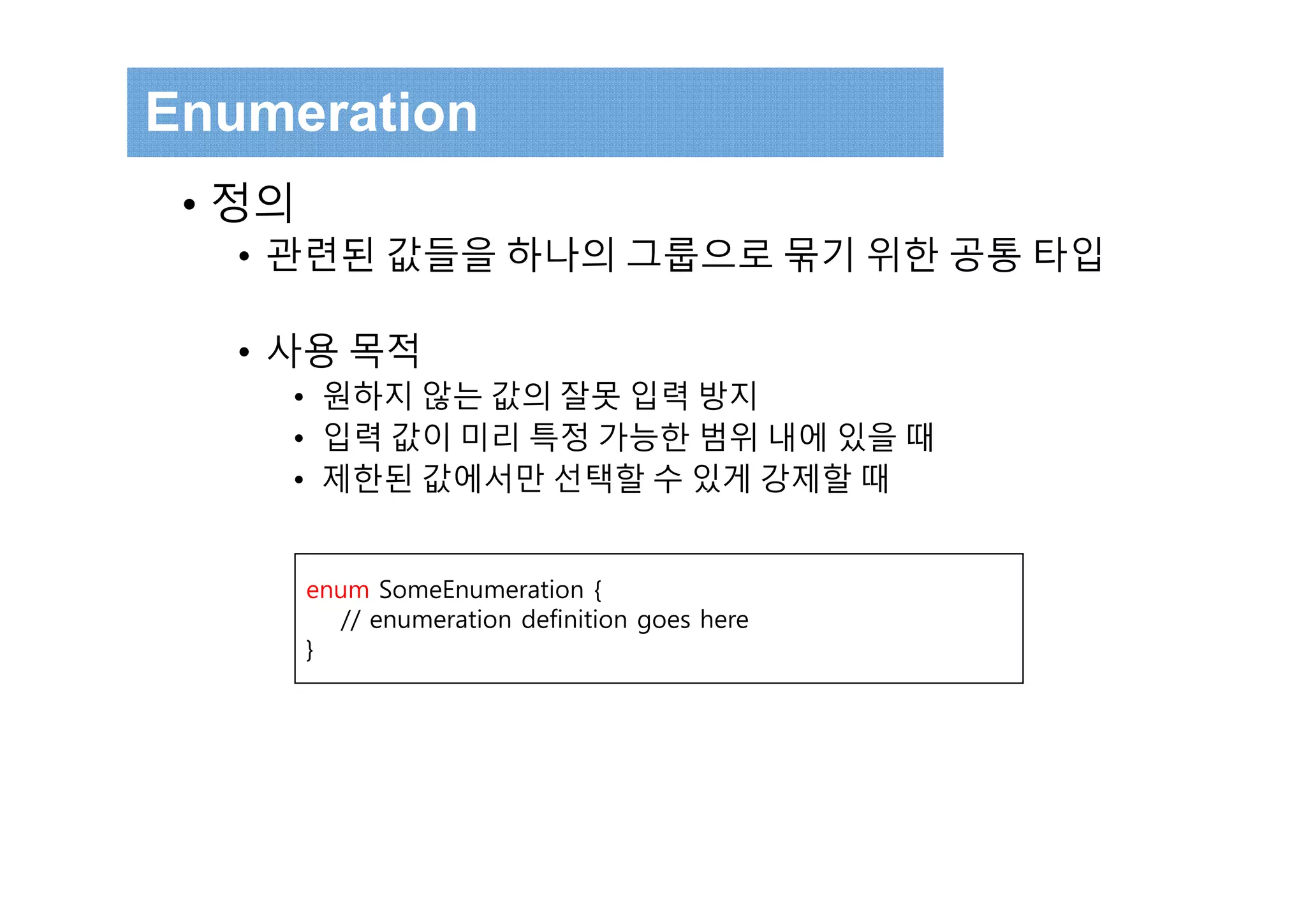 Enumeration

• 정의
• 관련된 값들을 하나의 그룹으로 묶기 위한 공통 타입

• 사용 목적
• 원하지 않는 값의 잘못 입력 방지
• 입력 값이 미리 특정 가능한 범위 내에 있을 때
• 제한된 값에서만 선택할 수 있게 강제할 때

enum SomeEnumeration {
    // enumeration definition goes here
}